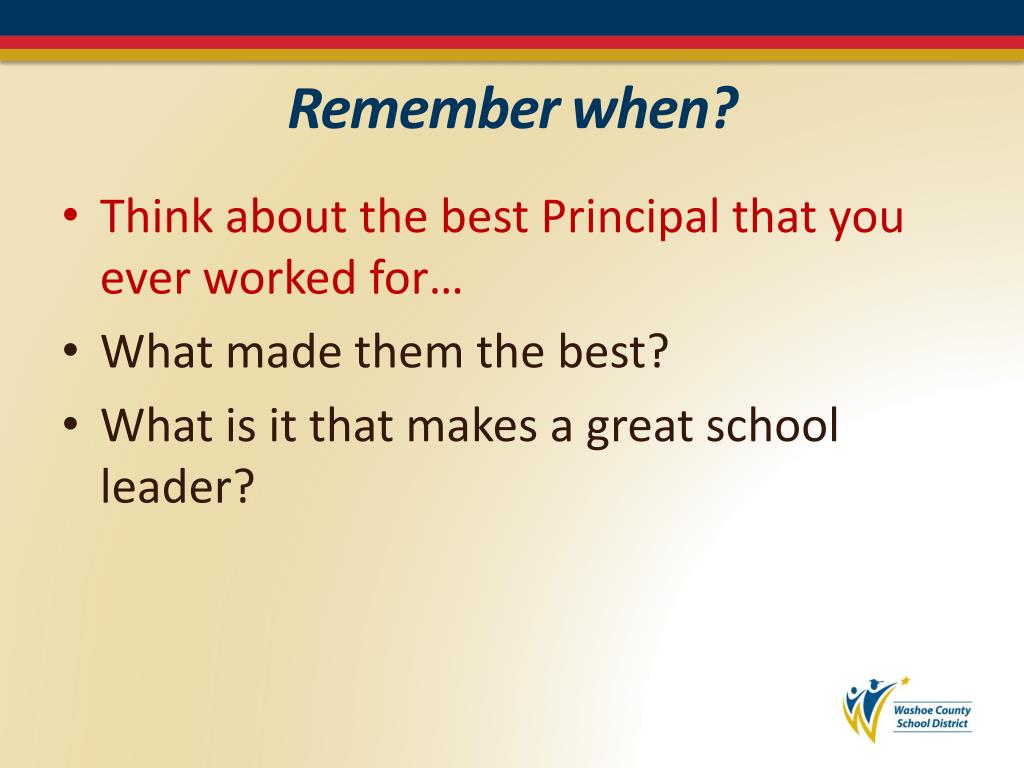 Remember when?

• Think about the best Principal that you ever worked for…
• What made them the best?
• What is it that makes a great school leader?

Washoe County School District